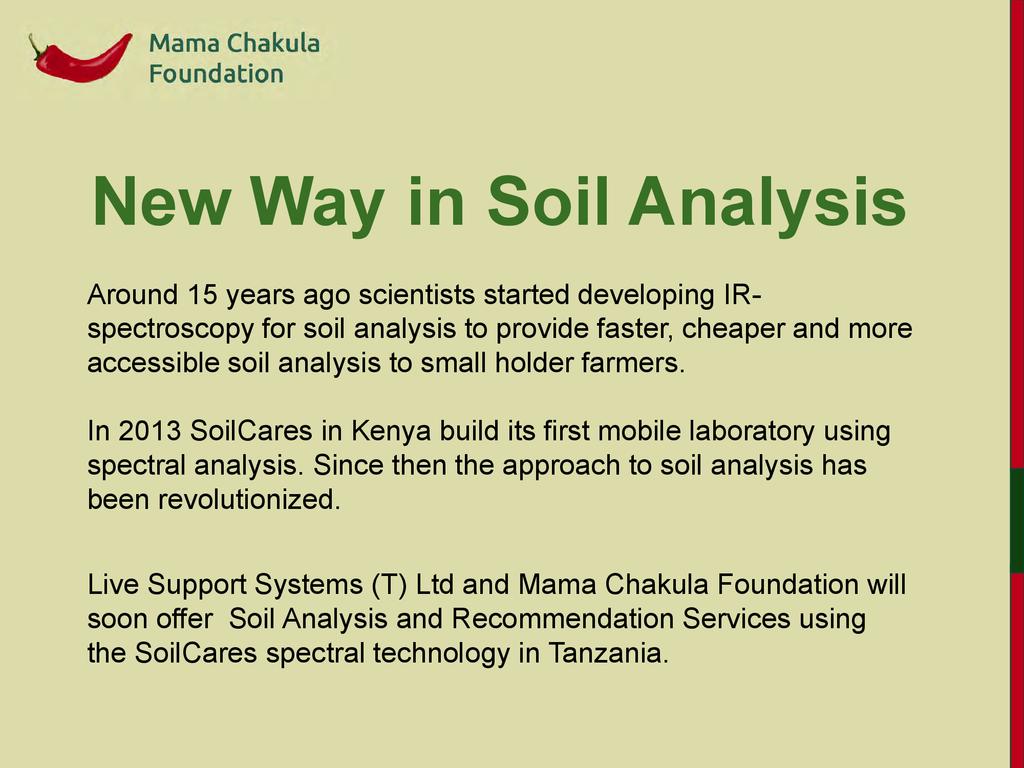 Mama Chakula Foundation

New Way in Soil Analysis

Around 15 years ago scientists started developing IR-spectroscopy for soil analysis to provide faster, cheaper and more accessible soil analysis to small holder farmers.

In 2013 SoilCares in Kenya build its first mobile laboratory using spectral analysis. Since then the approach to soil analysis has been revolutionized.

Live Support Systems (T) Ltd and Mama Chakula Foundation will soon offer Soil Analysis and Recommendation Services using the SoilCares spectral technology in Tanzania.